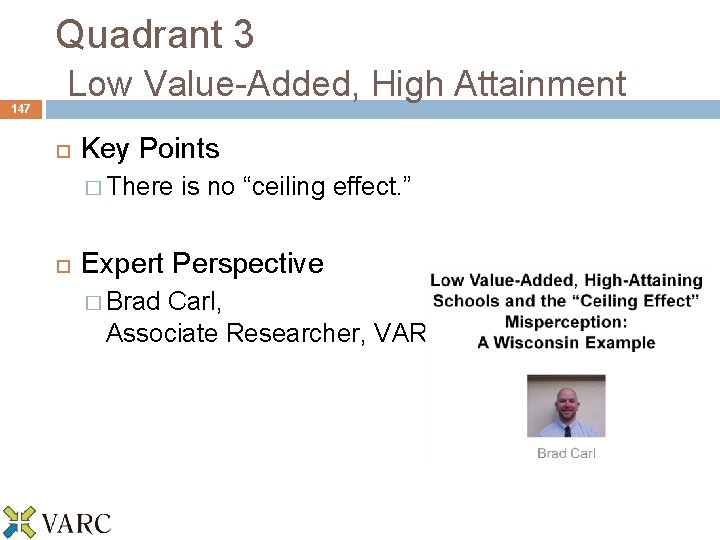 Quadrant 3
Low Value-Added, High Attainment

147

Key Points

There is no “ceiling effect.”

Expert Perspective

Brad Carl,
Associate Researcher, VAR

Low Value-Added, High-Attaining Schools and the “Ceiling Effect” Misperception: A Wisconsin Example

Brad Carl

VARC